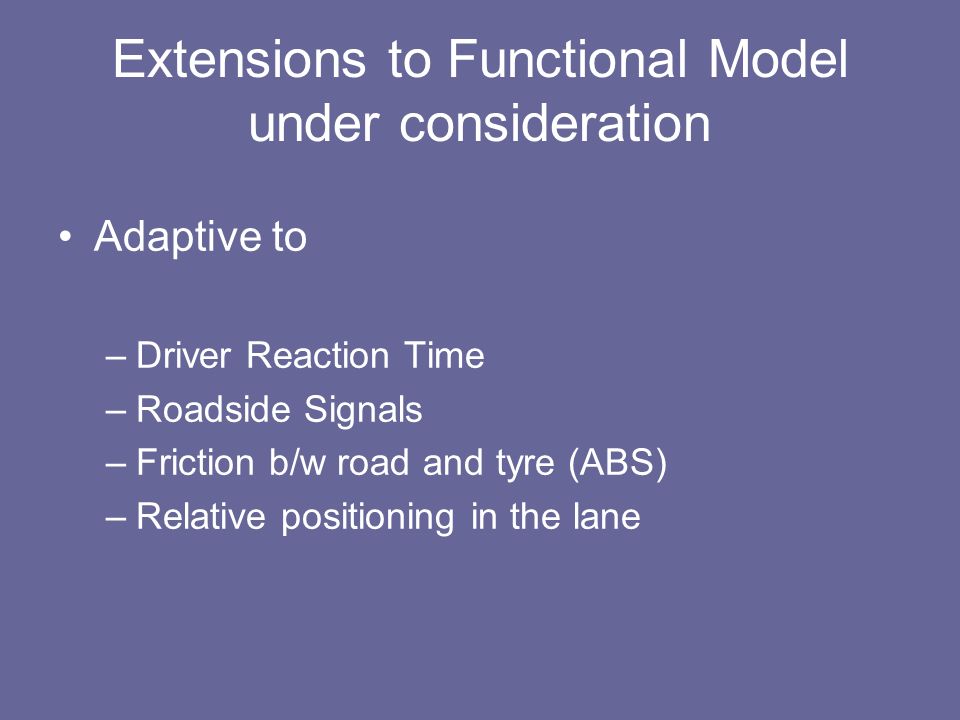 Extensions to Functional Model under consideration

• Adaptive to

– Driver Reaction Time
– Roadside Signals
– Friction b/w road and tyre (ABS)
– Relative positioning in the lane